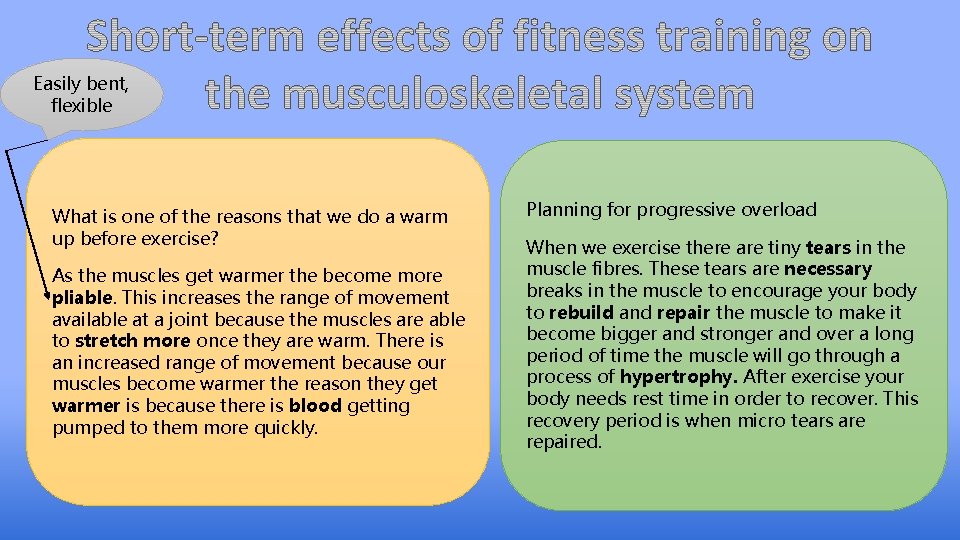 Short-term effects of fitness training on the musculoskeletal system

Easily bent, flexible

What is one of the reasons that we do a warm up before exercise?

As the muscles get warmer the become more pliable. This increases the range of movement available at a joint because the muscles are able to stretch more once they are warm. There is an increased range of movement because our muscles become warmer the reason they get warmer is because there is blood getting pumped to them more quickly.

Planning for progressive overload

When we exercise there are tiny tears in the muscle fibres. These tears are necessary breaks in the muscle to encourage your body to rebuild and repair the muscle to make it become bigger and stronger and over a long period of time the muscle will go through a process of hypertrophy. After exercise your body needs rest time in order to recover. This recovery period is when micro tears are repaired.